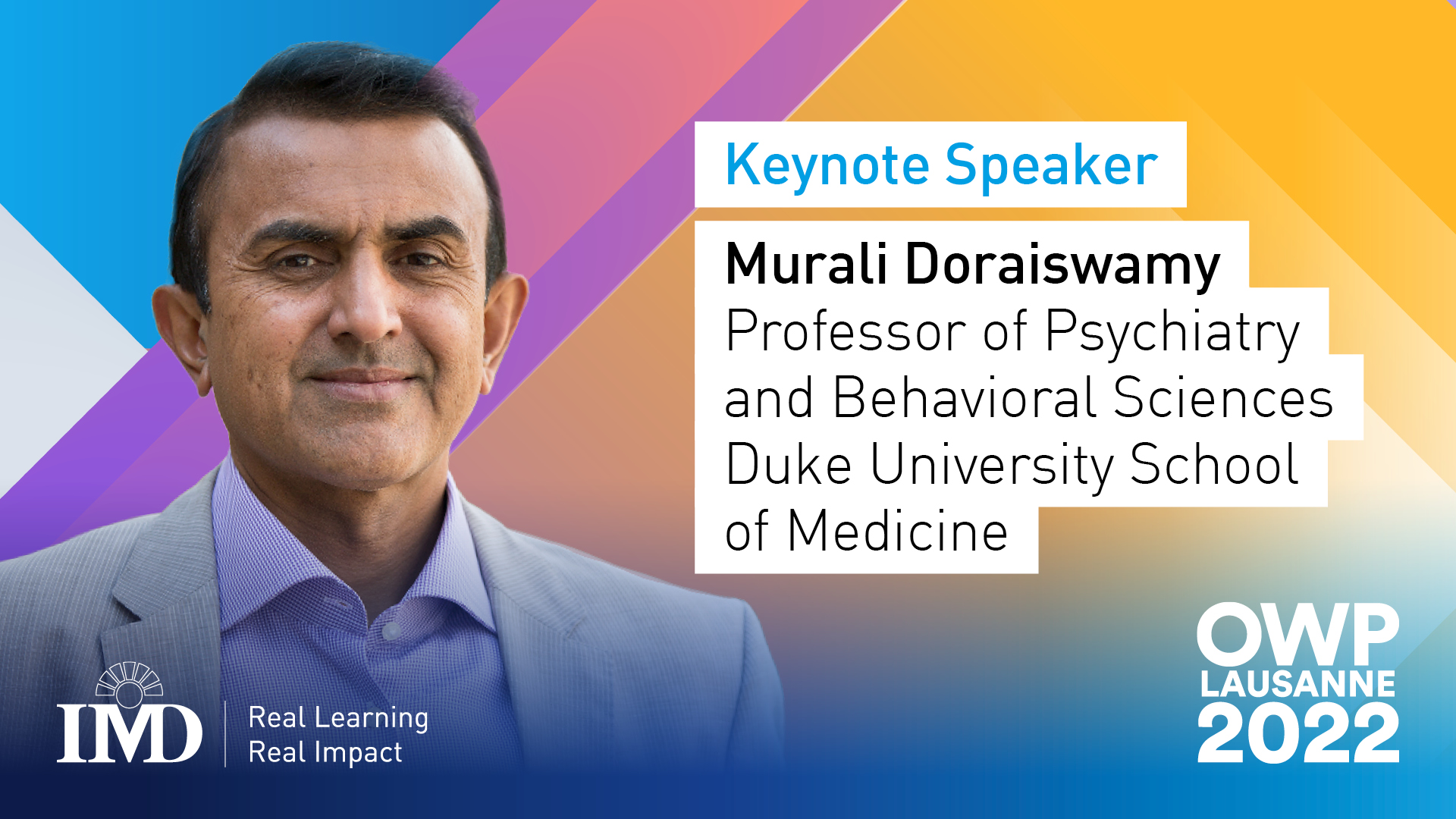 Keynote Speaker

Murali Doraiswamy
Professor of Psychiatry and Behavioral Sciences Duke University School of Medicine

IMD
Real Learning
Real Impact

OWP
LAUSANNE
2022